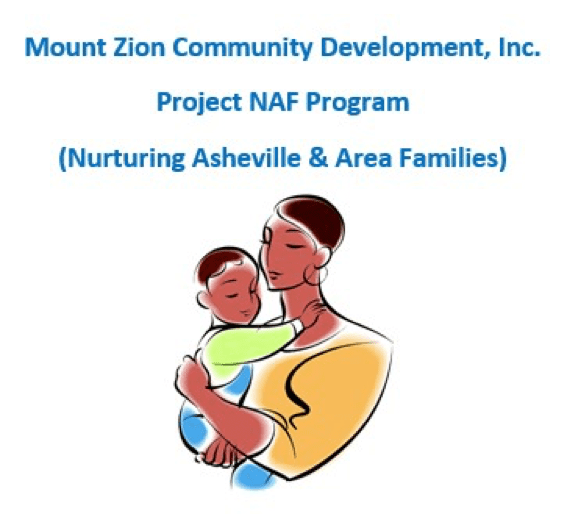 Mount Zion Community Development, Inc.

Project NAF Program

(Nurturing Asheville & Area Families)